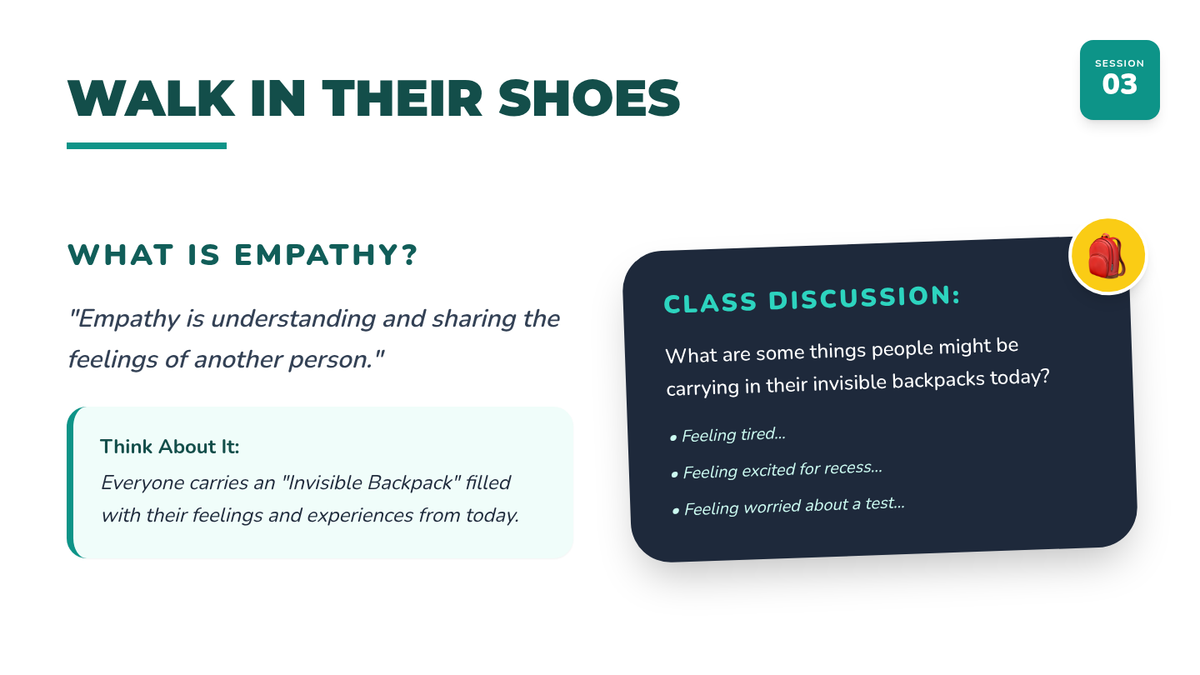 WALK IN THEIR SHOES

SESSION
03

WHAT IS EMPATHY?

"Empathy is understanding and sharing the feelings of another person."

Think About It:
Everyone carries an "Invisible Backpack" filled with their feelings and experiences from today.

CLASS DISCUSSION:

What are some things people might be carrying in their invisible backpacks today?

• Feeling tired...
• Feeling excited for recess...
• Feeling worried about a test...